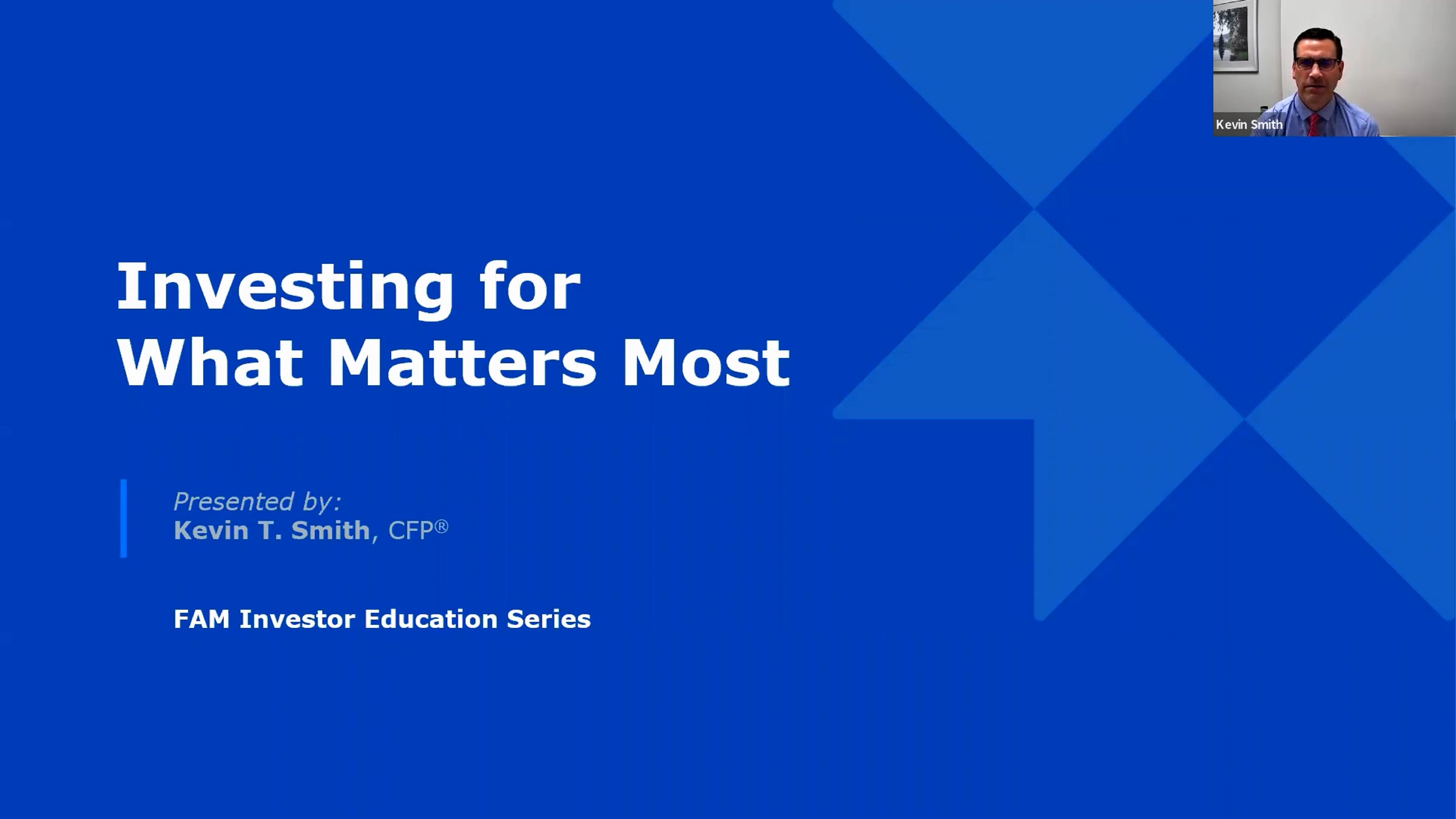 Kevin Smith

Investing for
What Matters Most

Presented by:
Kevin T. Smith, CFP®

FAM Investor Education Series